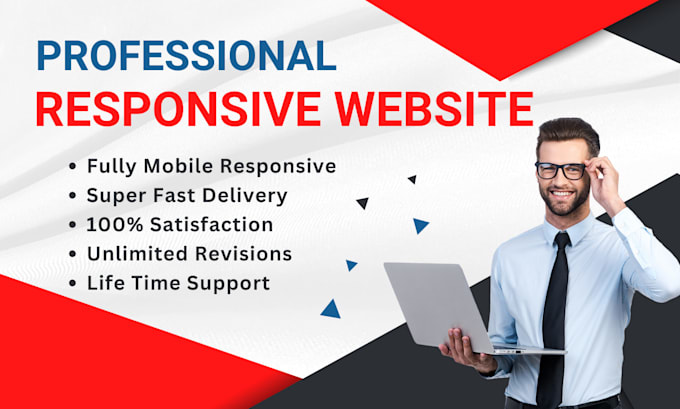 PROFESSIONAL
RESPONSIVE WEBSITE

• Fully Mobile Responsive
• Super Fast Delivery
• 100% Satisfaction
• Unlimited Revisions
• Life Time Support